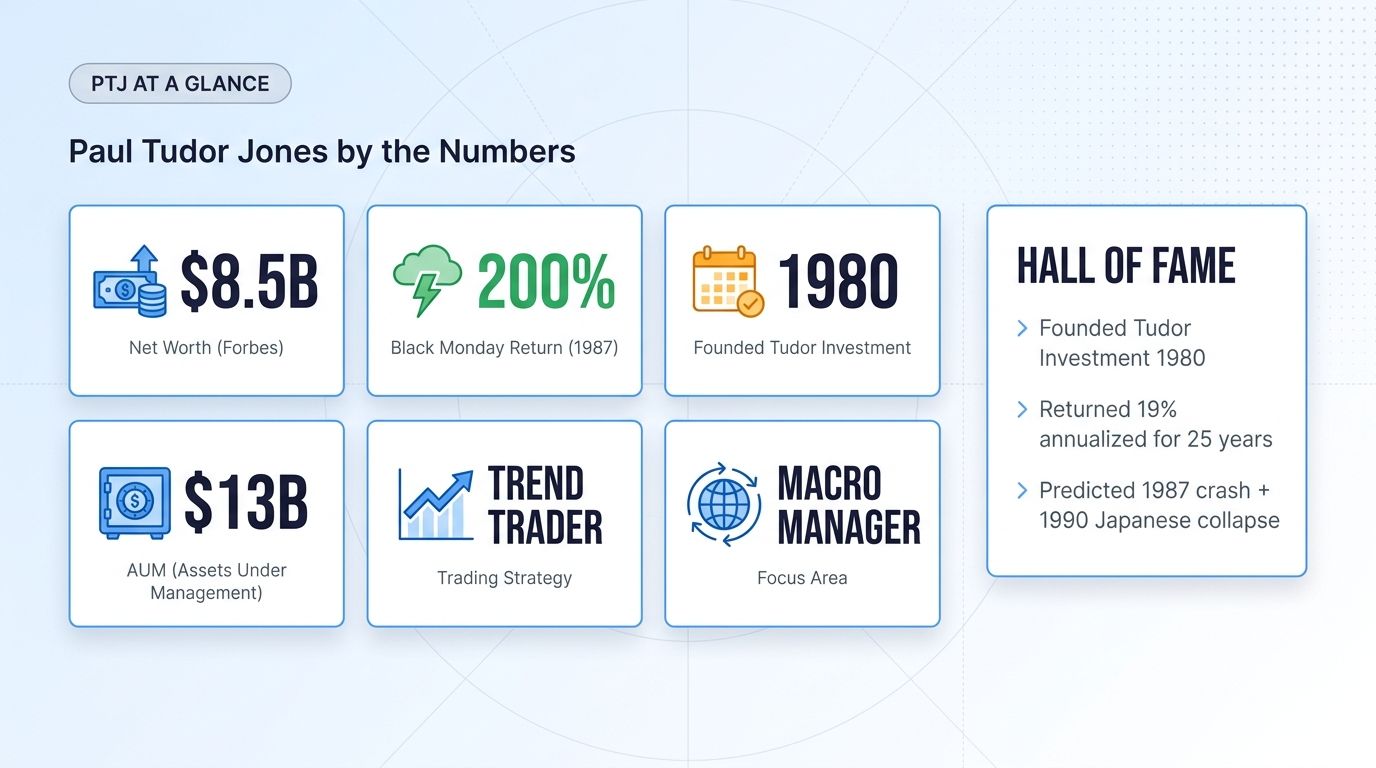 PTJ AT A GLANCE

Paul Tudor Jones by the Numbers

$8.5B
Net Worth (Forbes)

200%
Black Monday Return (1987)

1980
Founded Tudor Investment

$13B
AUM (Assets Under Management)

TREND TRADER
Trading Strategy

MACRO MANAGER
Focus Area

HALL OF FAME

Founded Tudor Investment 1980

Returned 19% annualized for 25 years

Predicted 1987 crash + 1990 Japanese collapse